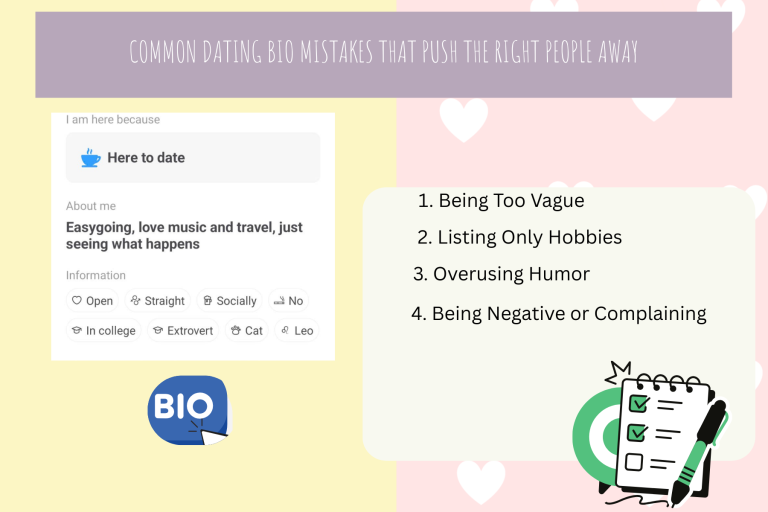 COMMON DATING BIO MISTAKES THAT PUSH THE RIGHT PEOPLE AWAY

I am here because

Here to date

About me

Easygoing, love music and travel, just seeing what happens

Information

Open Straight Socially No

In college Extrovert Cat Leo

BIO

1. Being Too Vague

2. Listing Only Hobbies

3. Overusing Humor

4. Being Negative or Complaining